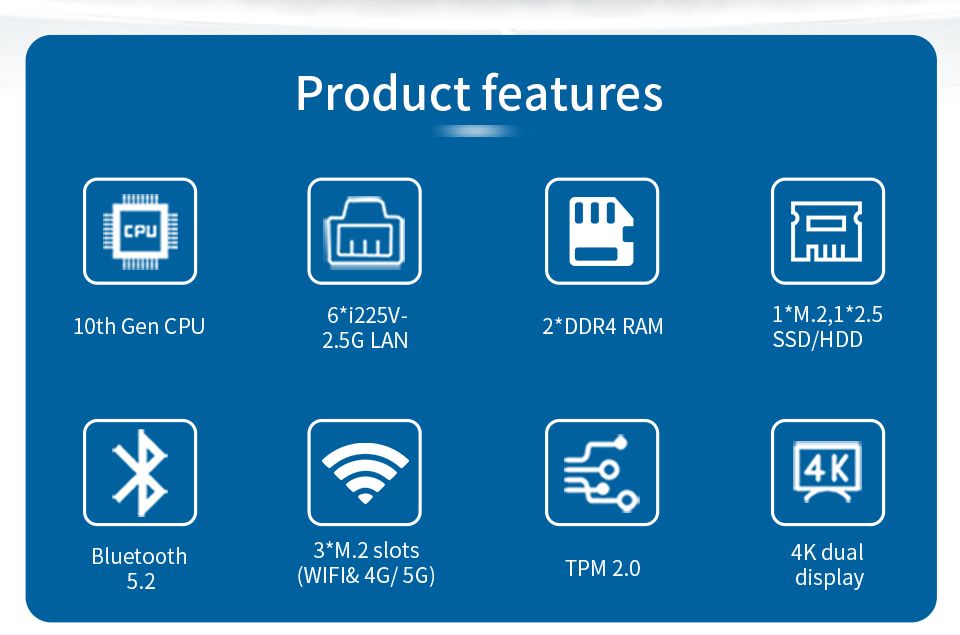 Product features

CPU

10th Gen CPU

6*i225V-2.5G LAN

2*DDR4 RAM

1*M.2,1*2.5 SSD/HDD

Bluetooth 5.2

3*M.2 slots (WIFI& 4G/ 5G)

TPM 2.0

4K

4K dual display